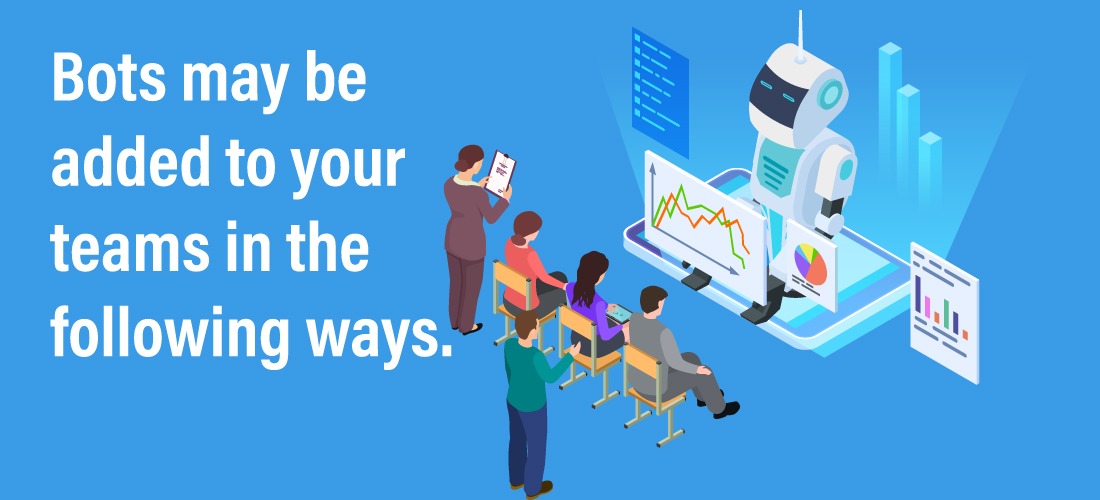 Bots may be added to your teams in the following ways.